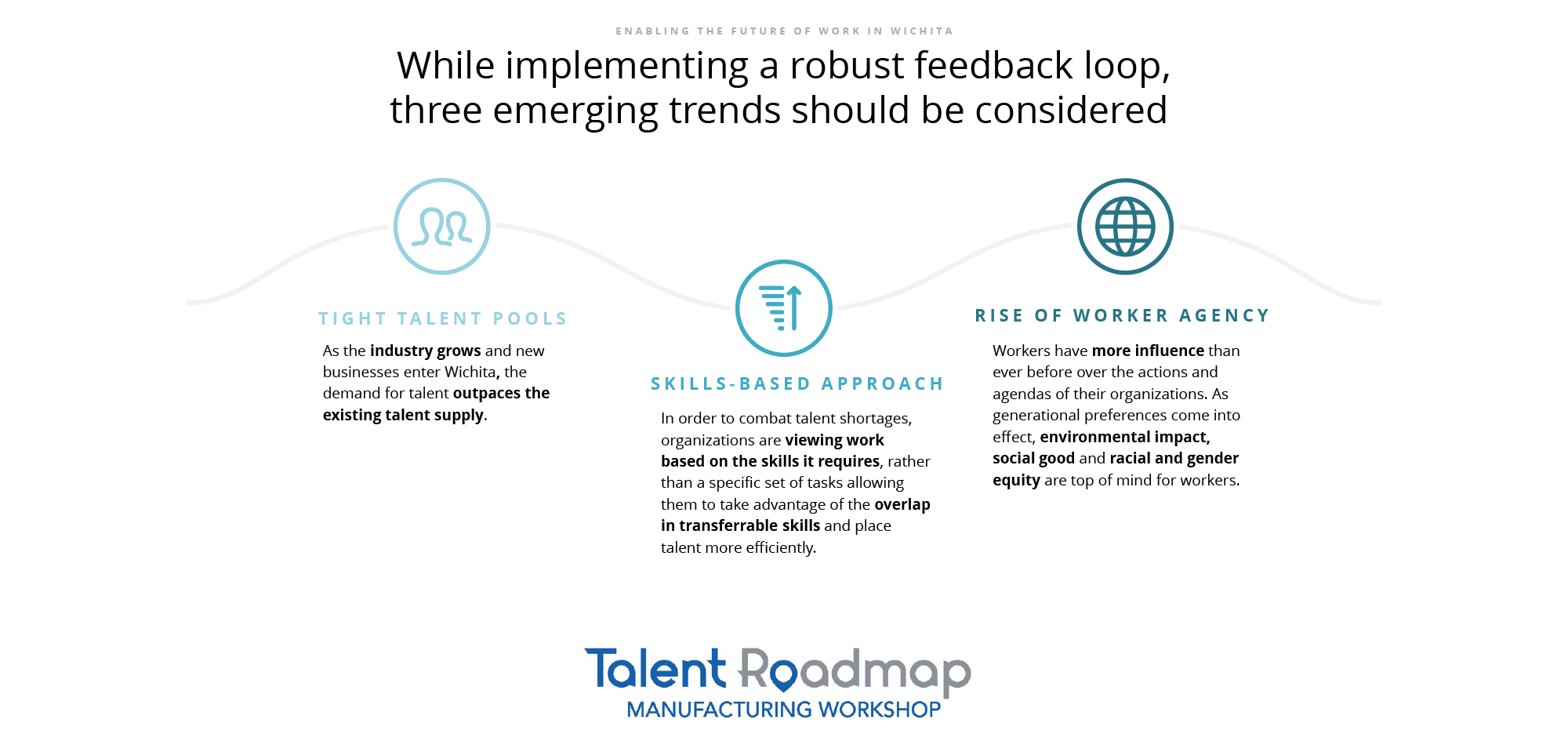 ENABLING THE FUTURE OF WORK IN WICHITA

While implementing a robust feedback loop, three emerging trends should be considered

TIGHT TALENT POOLS

As the industry grows and new businesses enter Wichita, the demand for talent outpaces the existing talent supply.

SKILLS-BASED APPROACH

In order to combat talent shortages, organizations are viewing work based on the skills it requires, rather than a specific set of tasks allowing them to take advantage of the overlap in transferrable skills and place talent more efficiently.

RISE OF WORKER AGENCY

Workers have more influence than ever before over the actions and agendas of their organizations. As generational preferences come into effect, environmental impact, social good and racial and gender equity are top of mind for workers.

Talent Roadmap
MANUFACTURING WORKSHOP